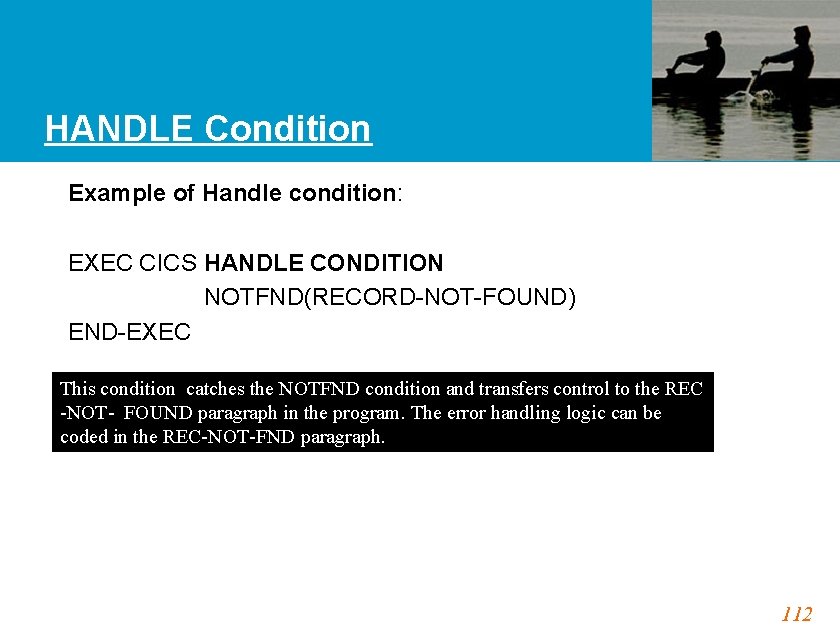 HANDLE Condition

Example of Handle condition:

EXEC CICS HANDLE CONDITION
NOTFND(RECORD-NOT-FOUND)
END-EXEC

This condition catches the NOTFND condition and transfers control to the REC -NOT- FOUND paragraph in the program. The error handling logic can be coded in the REC-NOT-FND paragraph.

112